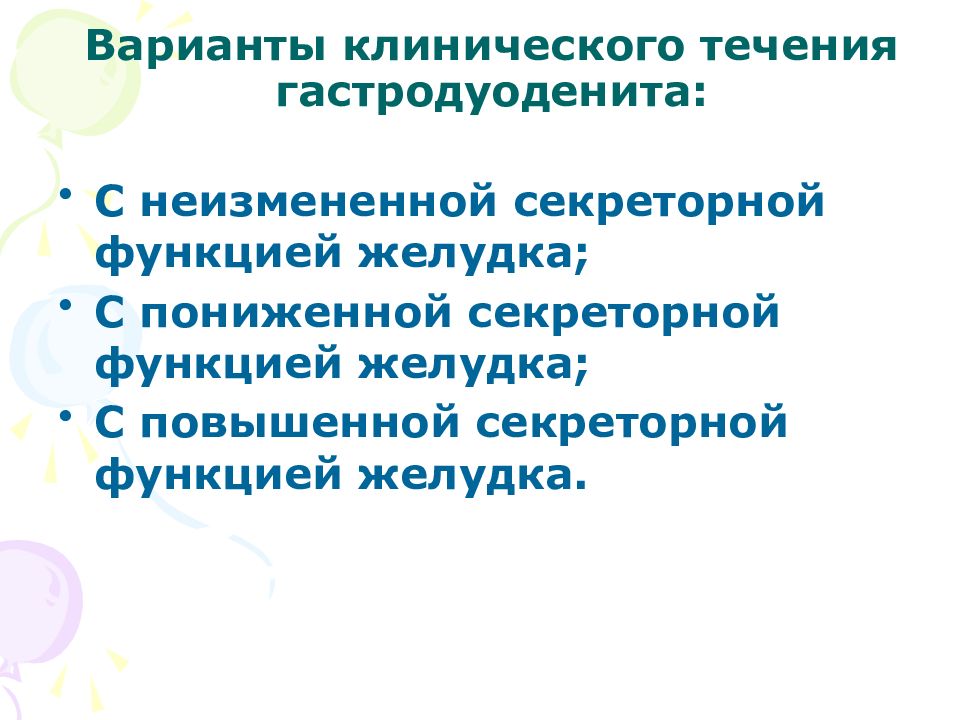 Варианты клинического течения гастродуоденита:

• С неизмененной секреторной функцией желудка;
• С пониженной секреторной функцией желудка;
• С повышенной секреторной функцией желудка.